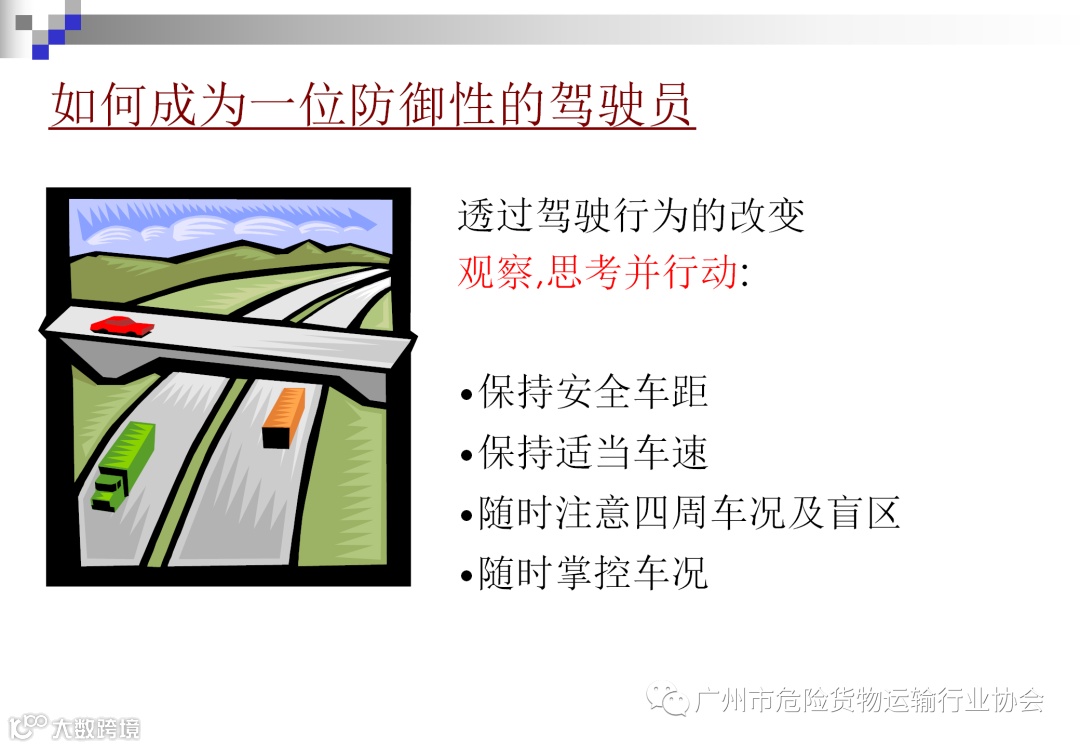 如何成为一位防御性的驾驶员

透过驾驶行为的改变
观察,思考并行动:

•保持安全车距
•保持适当车速
•随时注意四周车况及盲区
•随时掌控车况

广州市危险货物运输行业协会

大数跨境